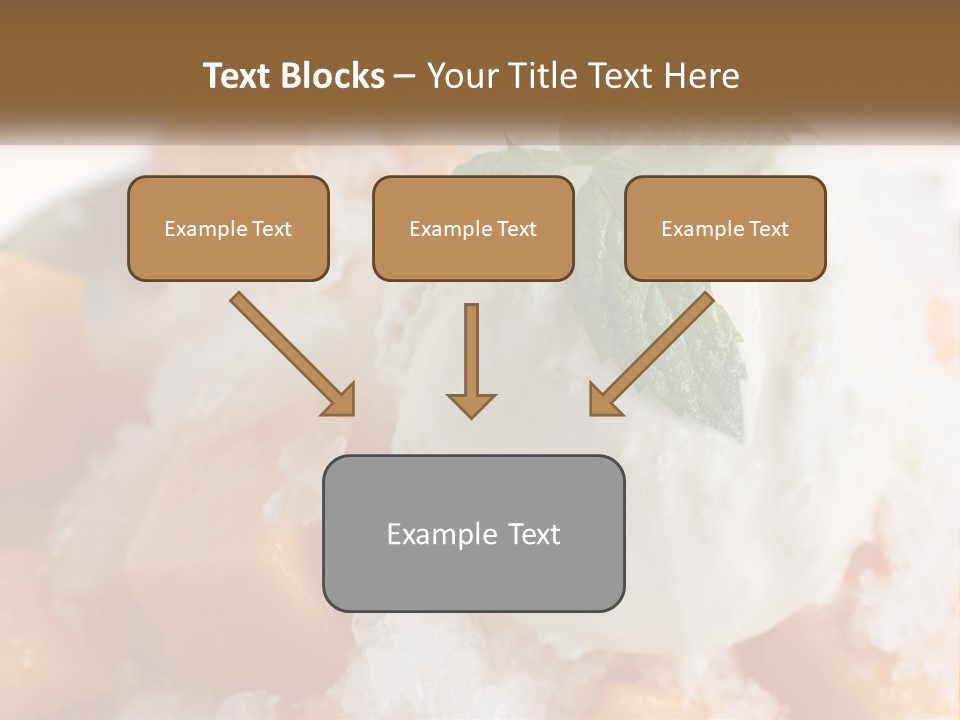 Text Blocks – Your Title Text Here

Example Text

Example Text

Example Text

Example Text